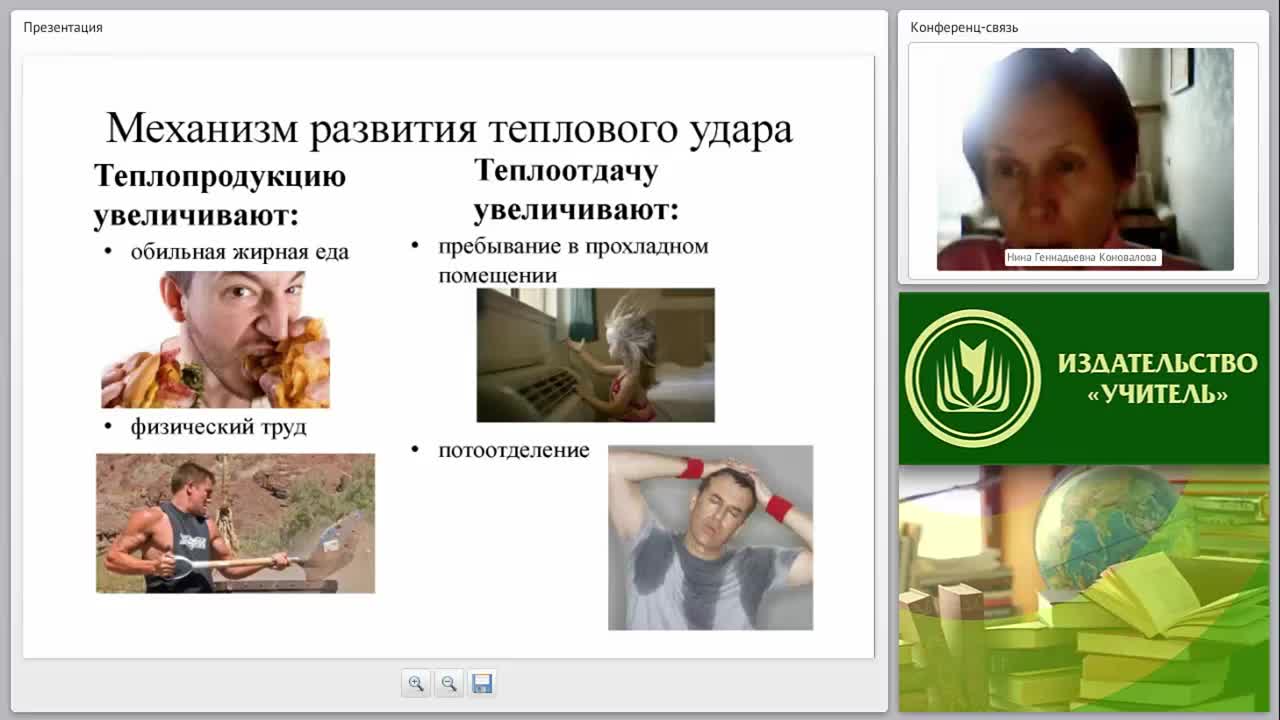 Презентация

Механизм развития теплового удара

Теплопродукцию увеличивают:

• обильная жирная еда

• физический труд

Теплоотдачу увеличивают:

• пребывание в прохладном помещении

• потоотделение

Конференц-связь

Нина Геннадьевна Коновалова

ИЗДАТЕЛЬСТВО «УЧИТЕЛЬ»